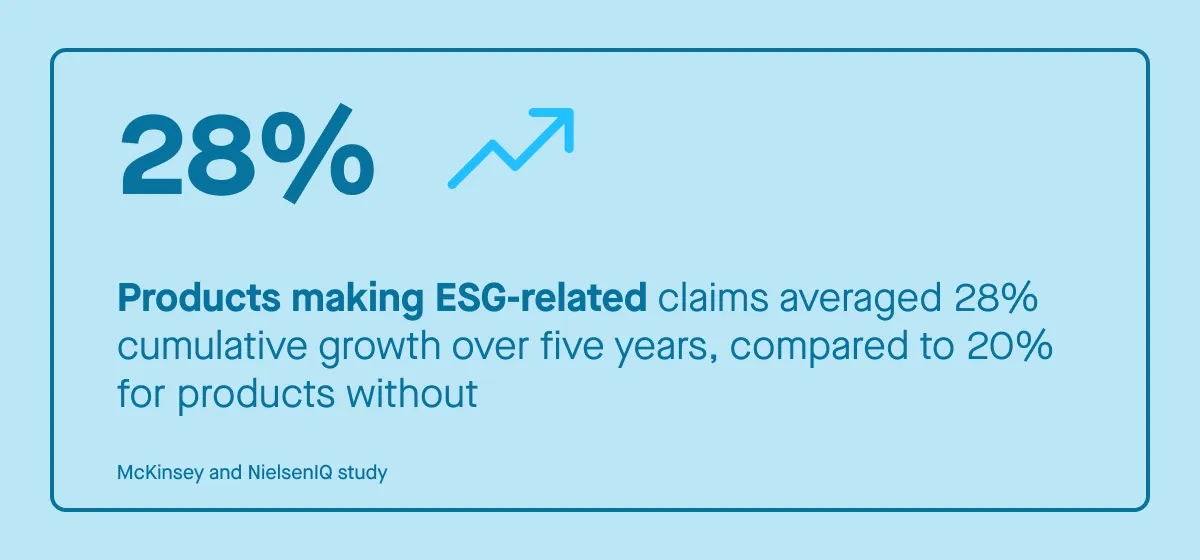 28%

Products making ESG-related claims averaged 28% cumulative growth over five years, compared to 20% for products without

McKinsey and NielsenIQ study